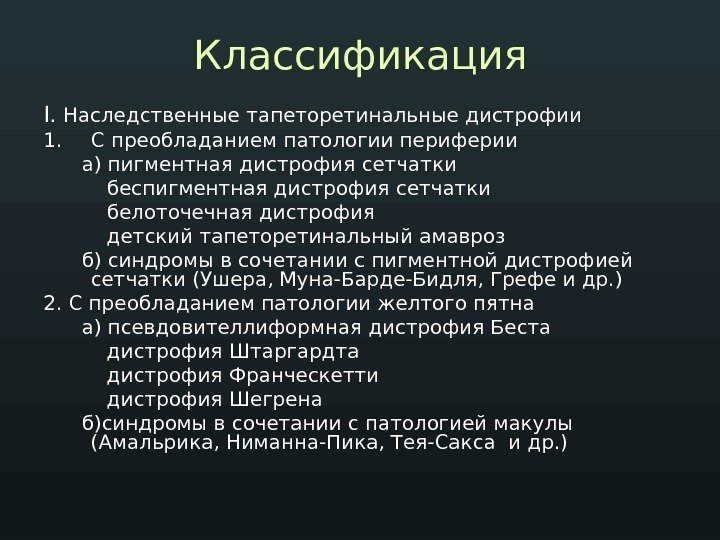 Классификация

I. Наследственные тапеторетинальные дистрофии
1. С преобладанием патологии периферии
а) пигментная дистрофия сетчатки
беспигментная дистрофия сетчатки
белоточечная дистрофия
детский тапеторетинальный амавроз
б) синдромы в сочетании с пигментной дистрофией сетчатки (Ушера, Муна-Барде-Бидля, Грефе и др.)
2. С преобладанием патологии желтого пятна
а) псевдовителлиформная дистрофия Беста
дистрофия Штаргардта
дистрофия Франческетти
дистрофия Шегрена
б)синдромы в сочетании с патологией макулы (Амальрика, Ниманна-Пика, Тея-Сакса и др.)